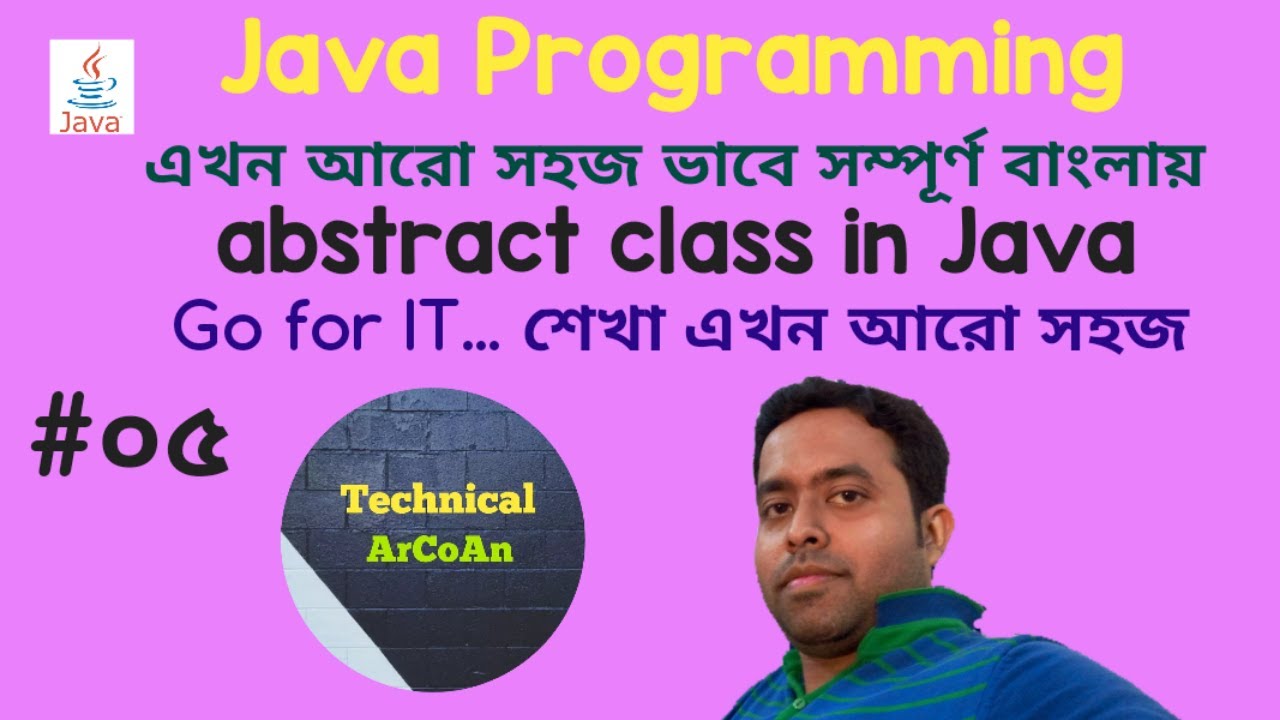 Java

Java Programming

এখন আরো সহজ ভাবে সম্পূর্ণ বাংলায়

abstract class in Java

Go for IT... শেখা এখন আরো সহজ

#০৫

Technical
ArCoAn